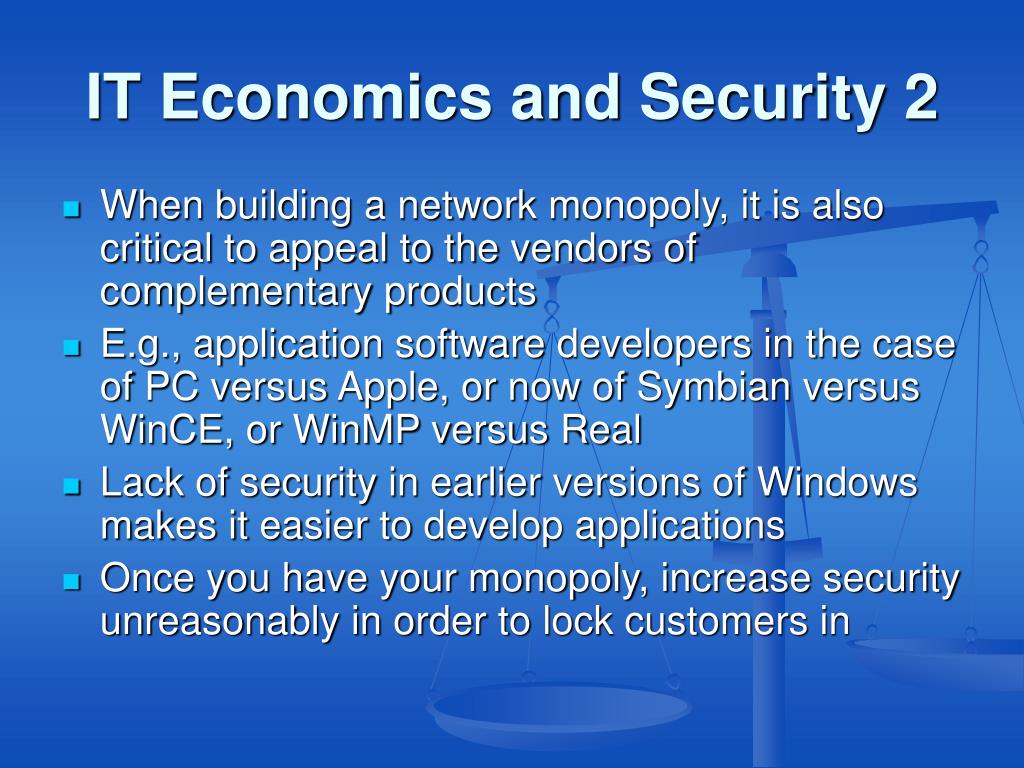 IT Economics and Security 2

- When building a network monopoly, it is also critical to appeal to the vendors of complementary products
- E.g., application software developers in the case of PC versus Apple, or now of Symbian versus WinCE, or WinMP versus Real
- Lack of security in earlier versions of Windows makes it easier to develop applications
- Once you have your monopoly, increase security unreasonably in order to lock customers in